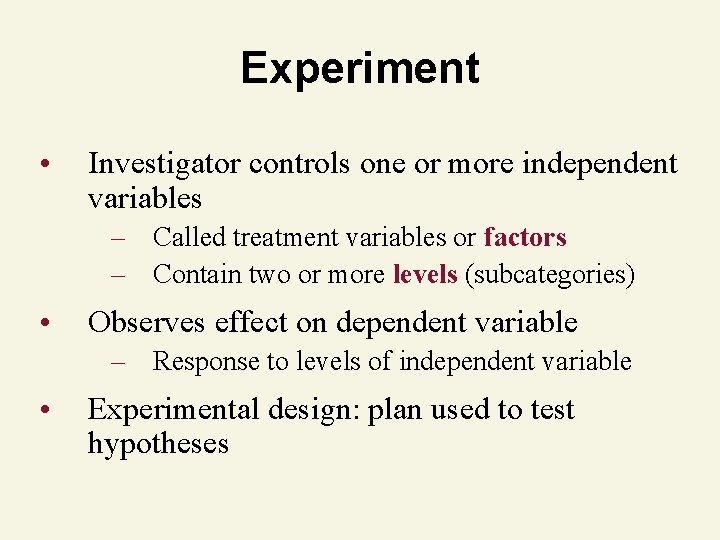 Experiment

• Investigator controls one or more independent variables
– Called treatment variables or factors
– Contain two or more levels (subcategories)

• Observes effect on dependent variable
– Response to levels of independent variable

• Experimental design: plan used to test hypotheses